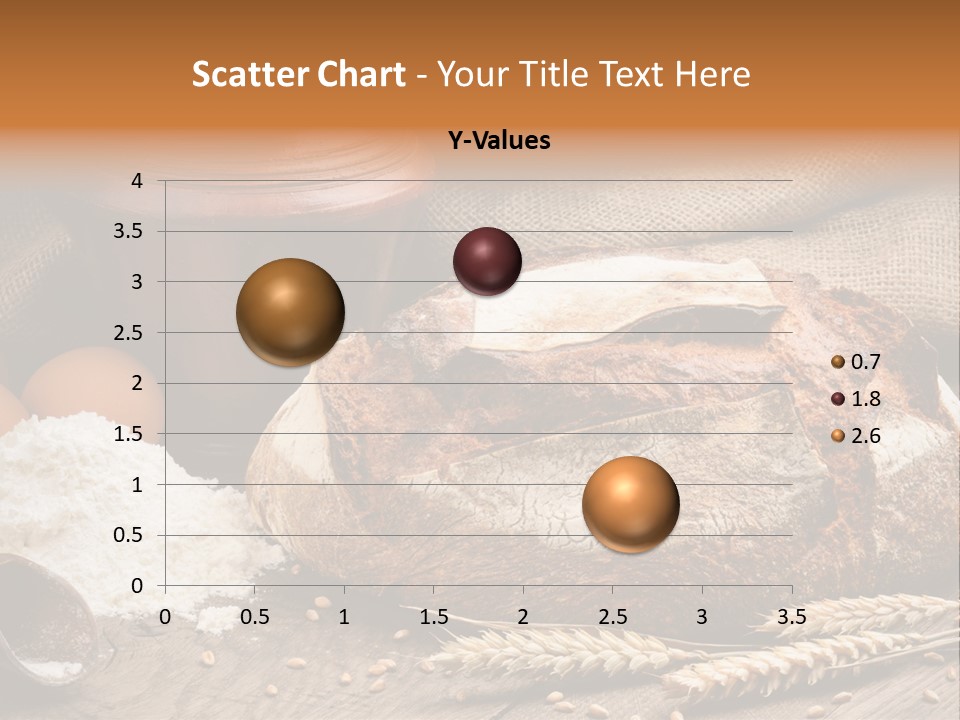 Scatter Chart - Your Title Text Here

Y-Values

4
3.5
3
2.5
2
1.5
1
0.5
0

0 0.5 1 1.5 2 2.5 3 3.5

0.7
1.8
2.6